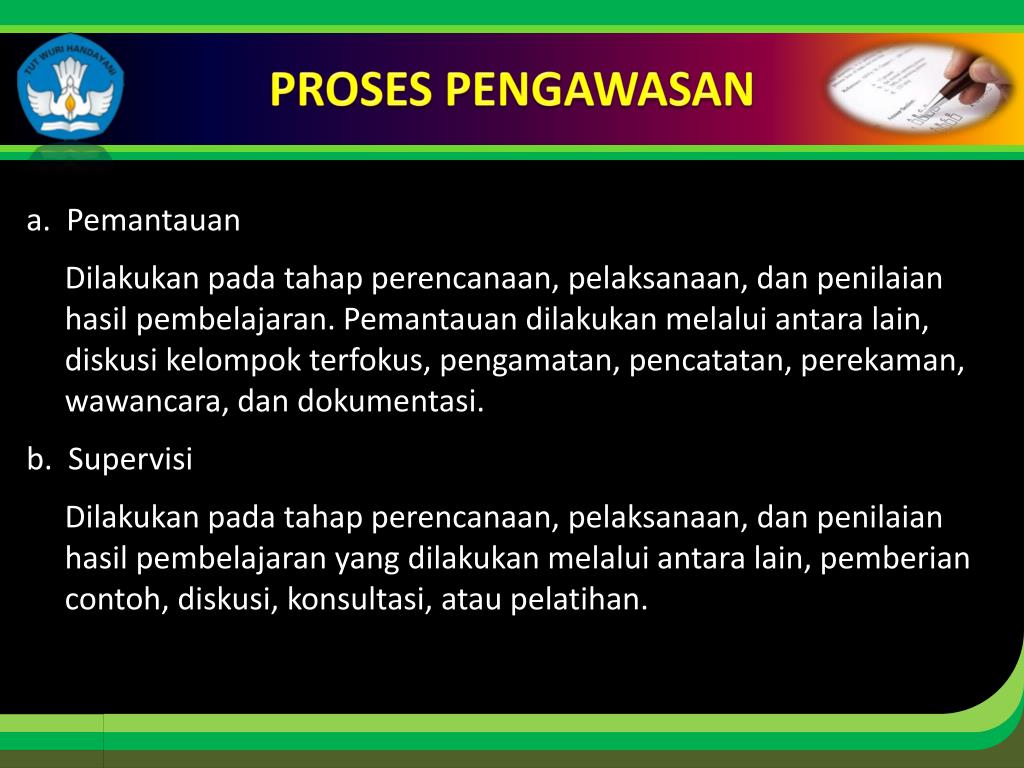 TUT WURI HANDAYANI

PROSES PENGAWASAN

a. Pemantauan

Dilakukan pada tahap perencanaan, pelaksanaan, dan penilaian hasil pembelajaran. Pemantauan dilakukan melalui antara lain, diskusi kelompok terfokus, pengamatan, pencatatan, perekaman, wawancara, dan dokumentasi.

b. Supervisi

Dilakukan pada tahap perencanaan, pelaksanaan, dan penilaian hasil pembelajaran yang dilakukan melalui antara lain, pemberian contoh, diskusi, konsultasi, atau pelatihan.